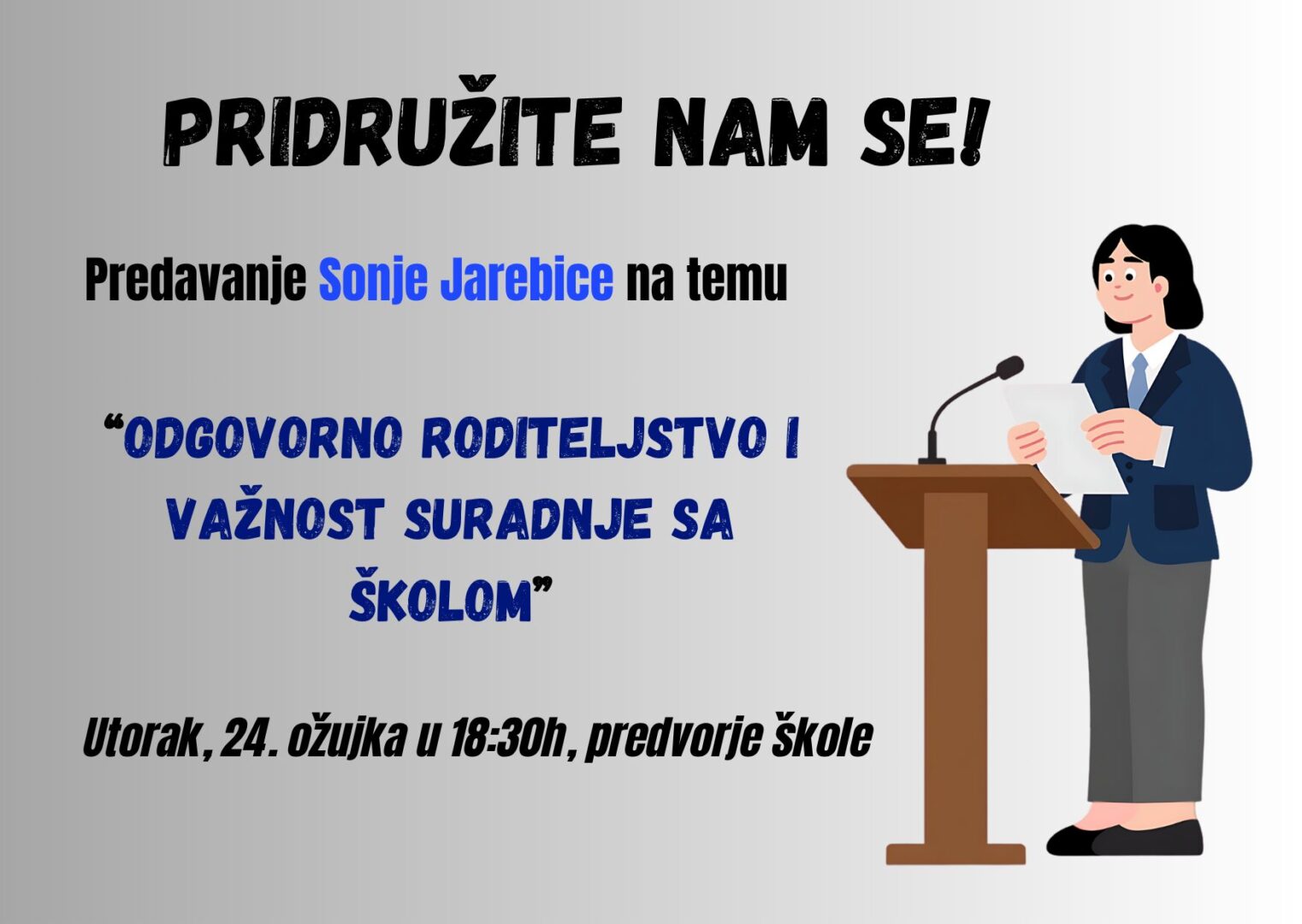 PRIDRUŽITE NAM SE!

Predavanje Sonje Jarebice na temu

“ODGOVORNO RODITELJSTVO I VAŽNOST SURADNJE SA ŠKOLOM”

Utorak, 24. ožujka u 18:30h, predvorje škole